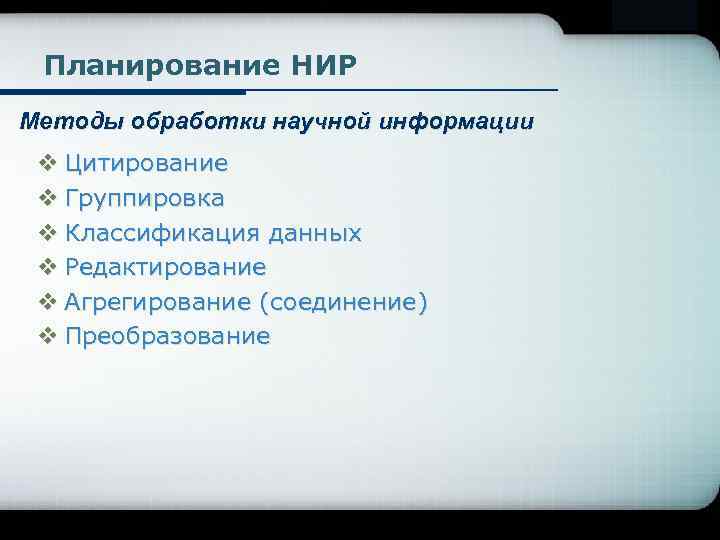 Планирование НИР

Методы обработки научной информации

❖ Цитирование
❖ Группировка
❖ Классификация данных
❖ Редактирование
❖ Агрегирование (соединение)
❖ Преобразование